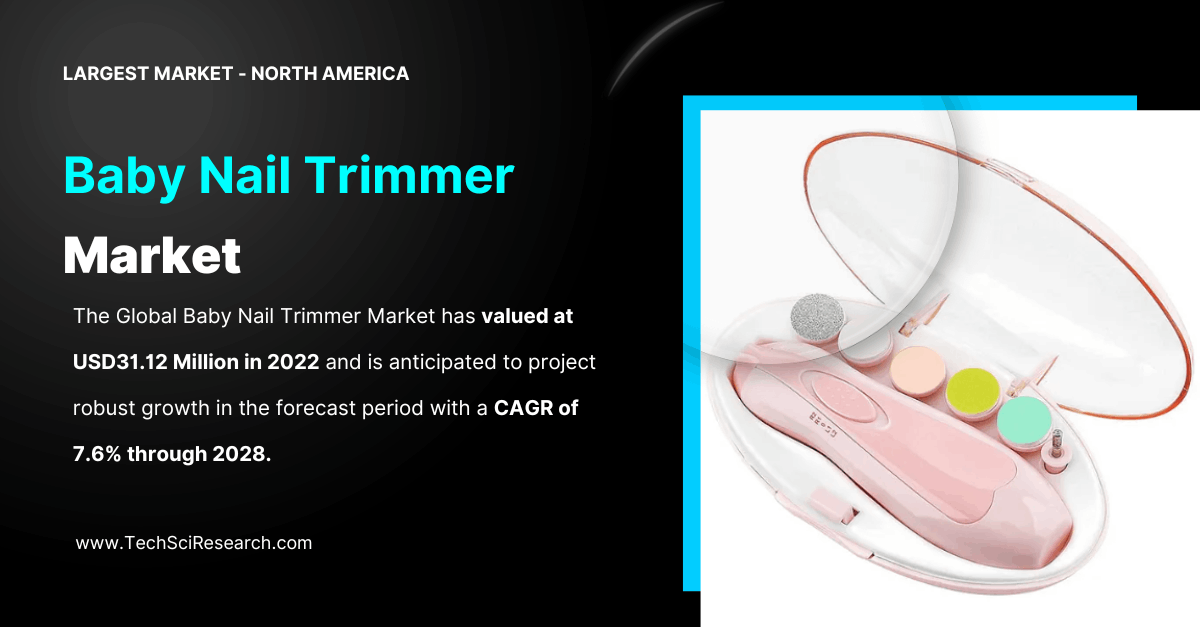 LARGEST MARKET - NORTH AMERICA

Baby Nail Trimmer Market

The Global Baby Nail Trimmer Market has valued at USD31.12 Million in 2022 and is anticipated to project robust growth in the forecast period with a CAGR of 7.6% through 2028.

www.TechSciResearch.com